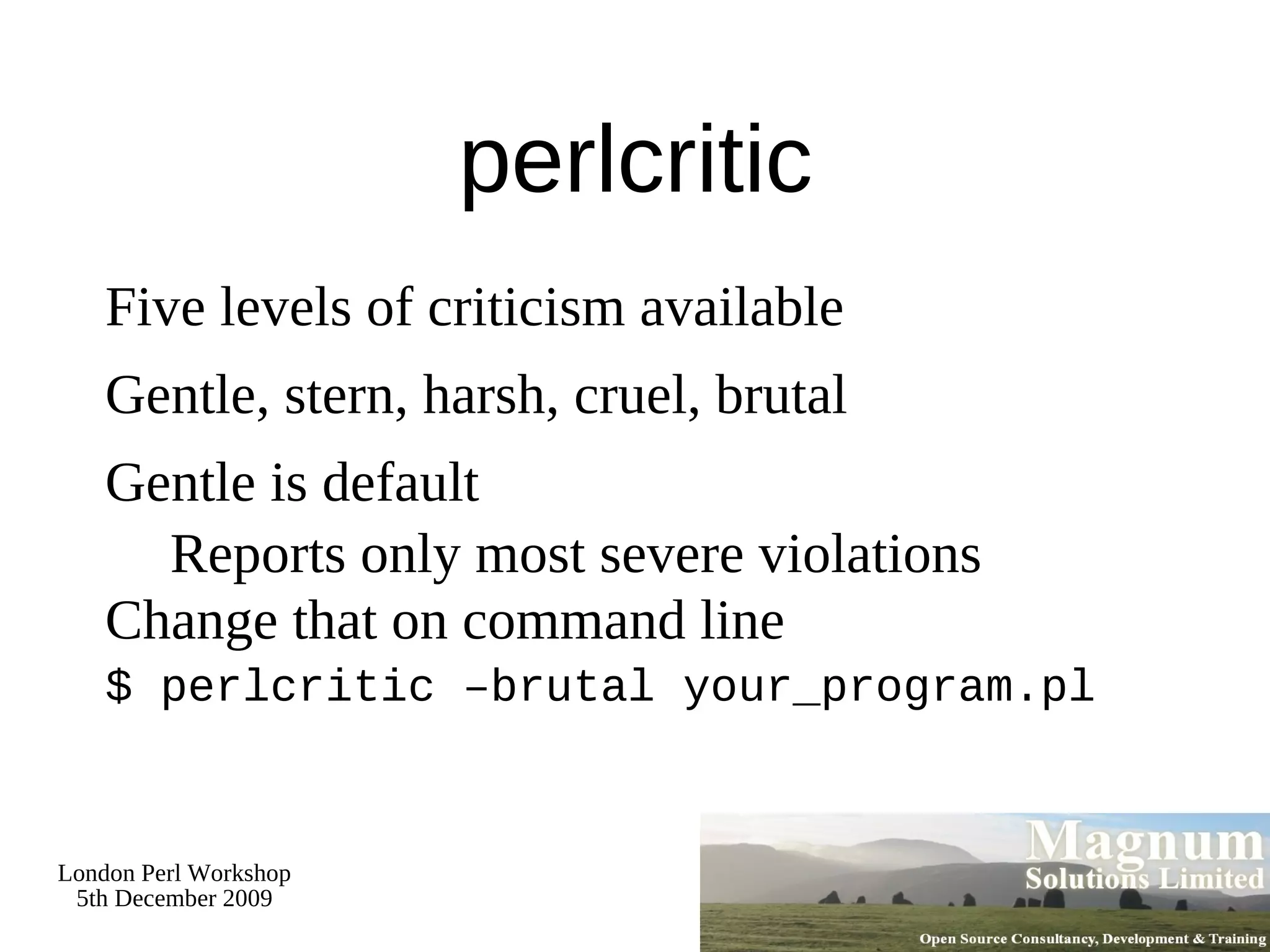 perlcritic

Five levels of criticism available

Gentle, stern, harsh, cruel, brutal

Gentle is default

Reports only most severe violations

Change that on command line

$ perlcritic –brutal your_program.pl

London Perl Workshop
5th December 2009

Magnum
Solutions Limited

Open Source Consultancy, Development & Training